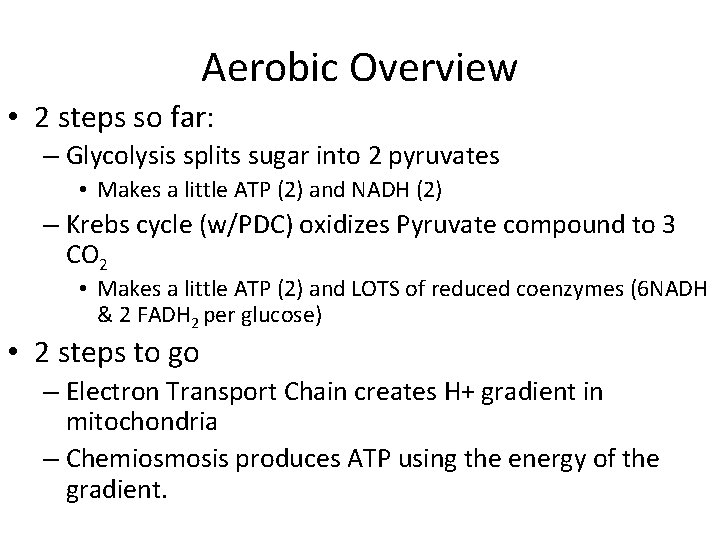 Aerobic Overview

• 2 steps so far:

– Glycolysis splits sugar into 2 pyruvates

• Makes a little ATP (2) and NADH (2)

– Krebs cycle (w/PDC) oxidizes Pyruvate compound to 3 $CO_2$

• Makes a little ATP (2) and LOTS of reduced coenzymes (6NADH & 2 $FADH_2$ per glucose)

• 2 steps to go

– Electron Transport Chain creates H+ gradient in mitochondria

– Chemiosmosis produces ATP using the energy of the gradient.